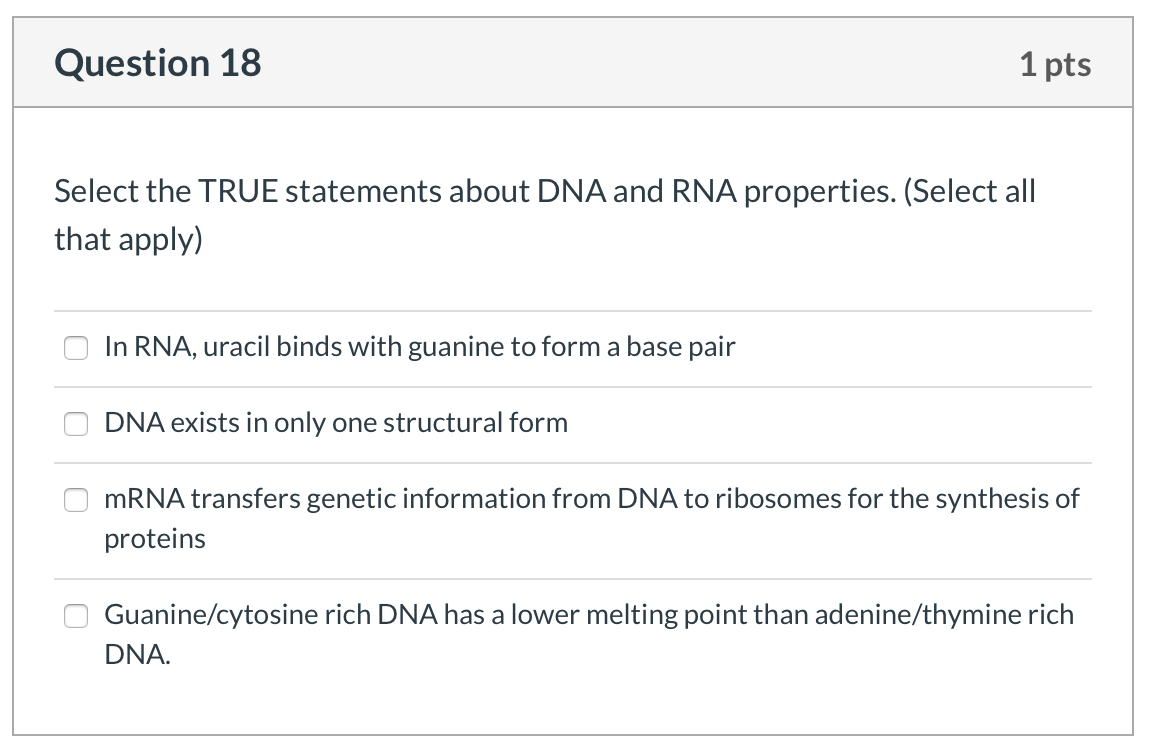 Question 18

1 pts

Select the TRUE statements about DNA and RNA properties. (Select all that apply)

In RNA, uracil binds with guanine to form a base pair

DNA exists in only one structural form

mRNA transfers genetic information from DNA to ribosomes for the synthesis of proteins

Guanine/cytosine rich DNA has a lower melting point than adenine/thymine rich DNA.